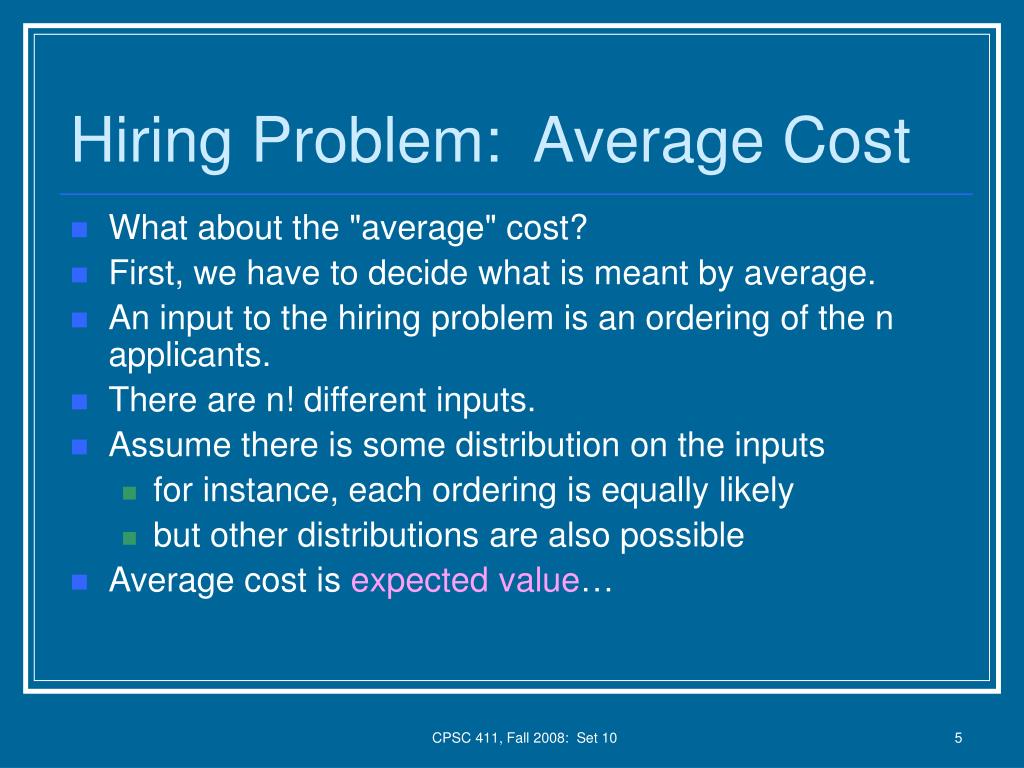 Hiring Problem: Average Cost

- What about the "average" cost?
- First, we have to decide what is meant by average.
- An input to the hiring problem is an ordering of the n applicants.
- There are n! different inputs.
- Assume there is some distribution on the inputs
  - for instance, each ordering is equally likely
  - but other distributions are also possible
- Average cost is expected value…

CPSC 411, Fall 2008: Set 10

5